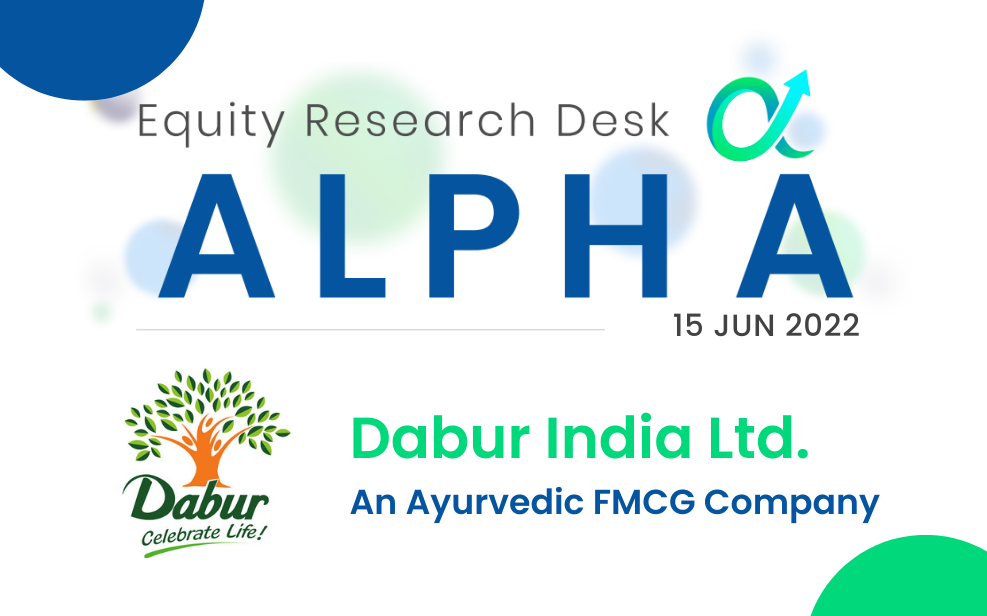 Equity Research Desk

ALPHA

15 JUN 2022

Dabur
Celebrate Life!

Dabur India Ltd.

An Ayurvedic FMCG Company